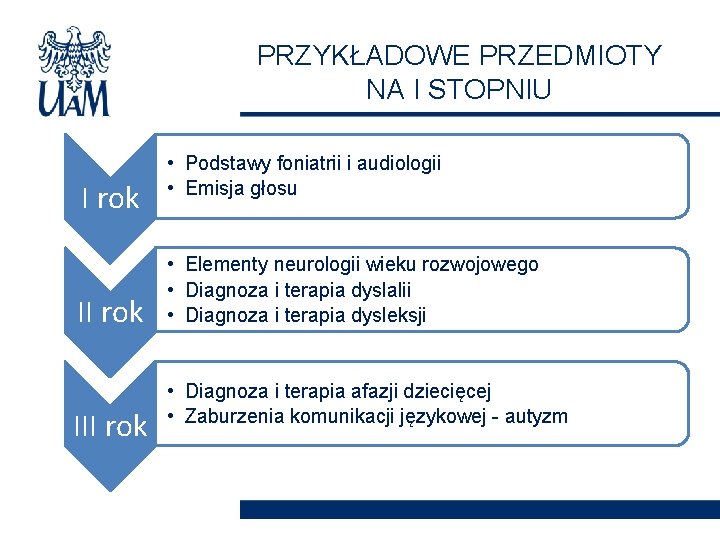 UAM

PRZYKŁADOWE PRZEDMIOTY NA I STOPNIU

I rok

• Podstawy foniatrii i audiologii
• Emisja głosu

II rok

• Elementy neurologii wieku rozwojowego
• Diagnoza i terapia dyslalii
• Diagnoza i terapia dysleksji

III rok

• Diagnoza i terapia afazji dziecięcej
• Zaburzenia komunikacji językowej - autyzm